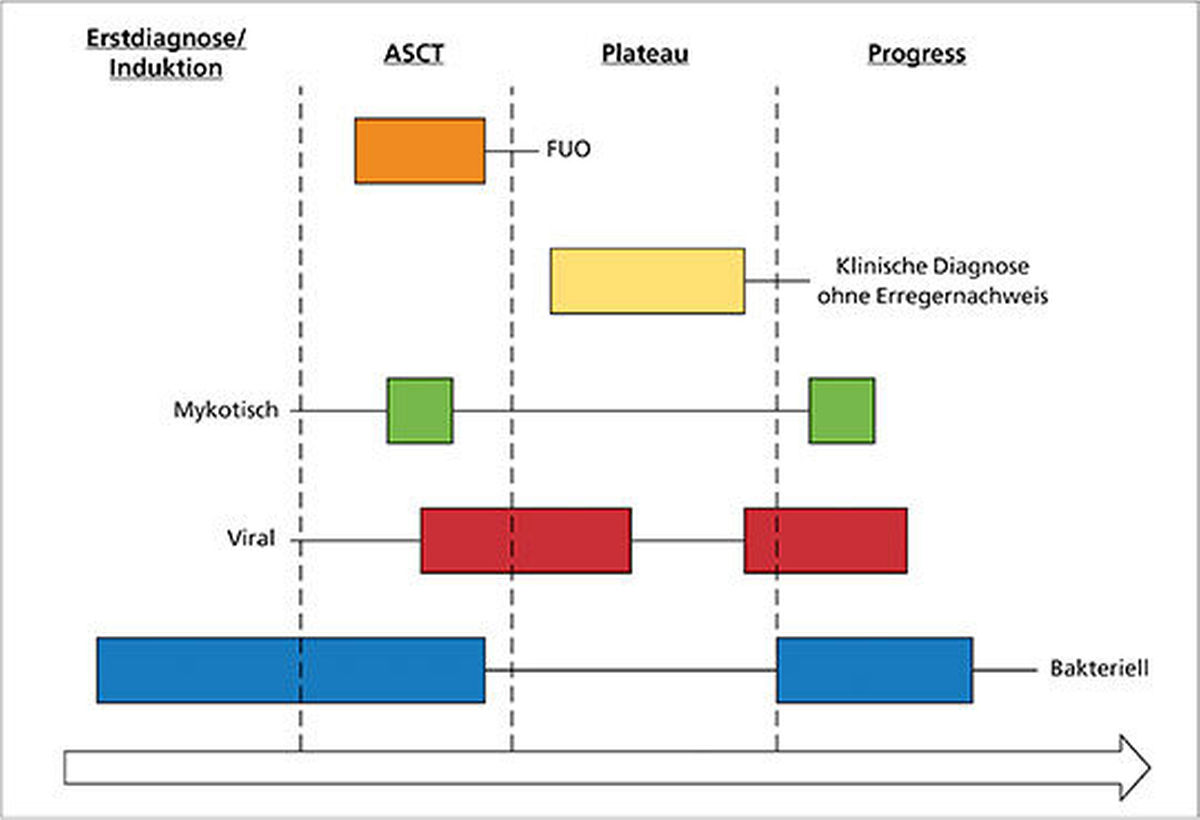 Erstdiagnose/ Induktion

ASCT

Plateau

Progress

FUO

Klinische Diagnose ohne Erregernachweis

Mykotisch

Viral

Bakteriell